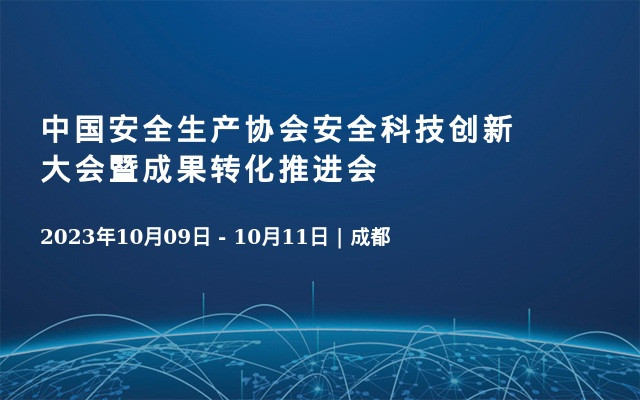 中国安全生产协会安全科技创新大会暨成果转化推进会

2023年10月09日 - 10月11日 | 成都